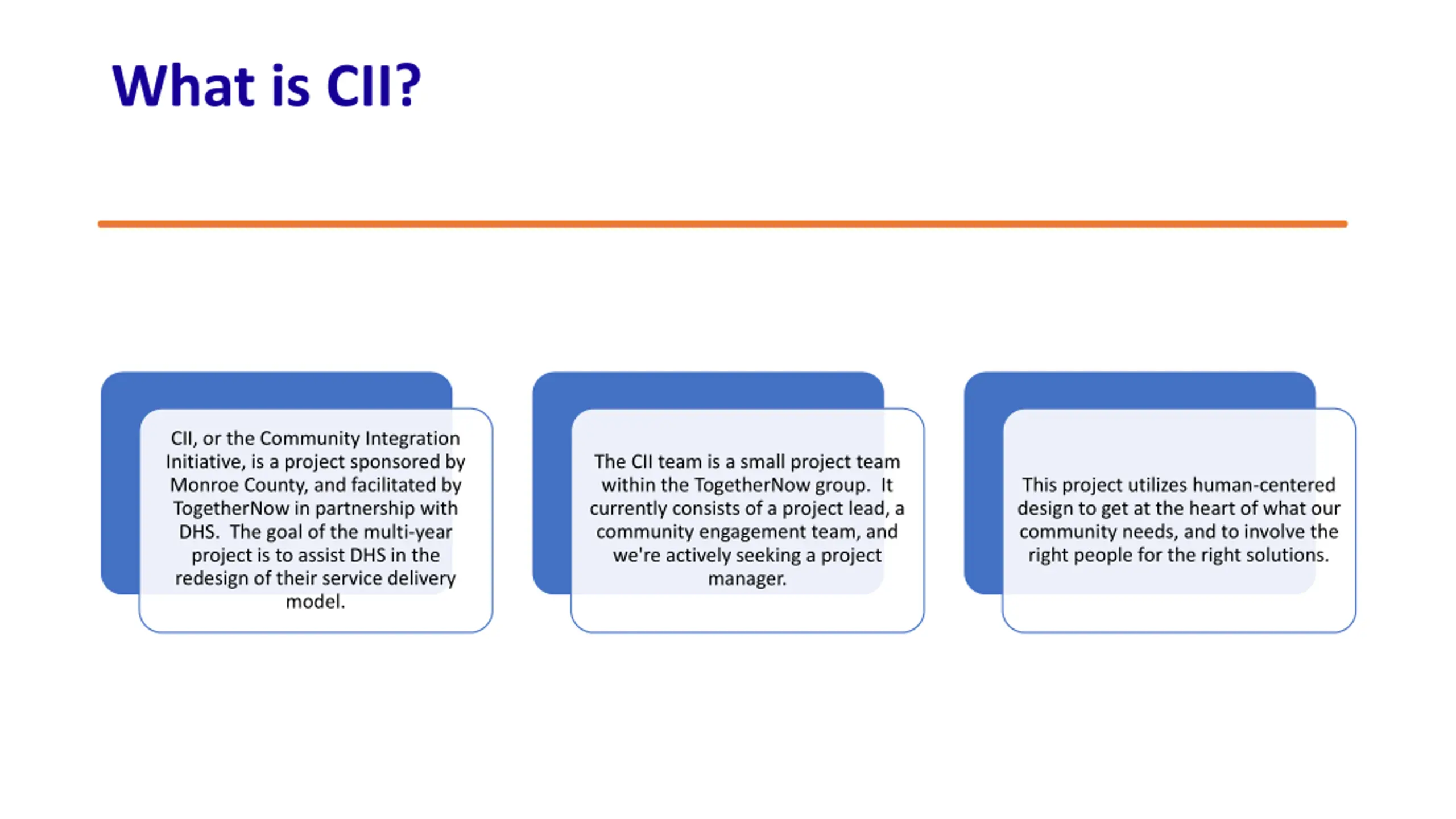 What is CII?

CII, or the Community Integration Initiative, is a project sponsored by Monroe County, and facilitated by TogetherNow in partnership with DHS. The goal of the multi-year project is to assist DHS in the redesign of their service delivery model.

The CII team is a small project team within the TogetherNow group. It currently consists of a project lead, a community engagement team, and we're actively seeking a project manager.

This project utilizes human-centered design to get at the heart of what our community needs, and to involve the right people for the right solutions.